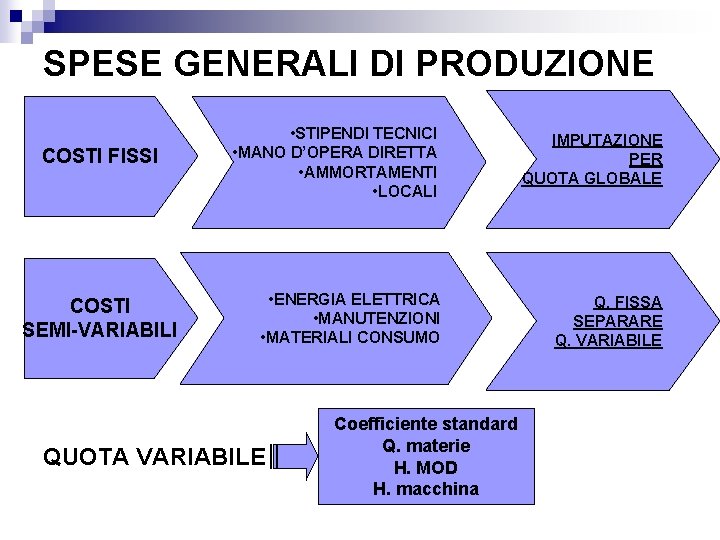 SPESE GENERALI DI PRODUZIONE

COSTI FISSI

•STIPENDI TECNICI
•MANO D'OPERA DIRETTA
•AMMORTAMENTI
•LOCALI

IMPUTAZIONE
PER
QUOTA GLOBALE

COSTI
SEMI-VARIABILI

•ENERGIA ELETTRICA
•MANUTENZIONI
•MATERIALI CONSUMO

Q. FISSA
SEPARARE
Q. VARIABILE

QUOTA VARIABILE

Coefficiente standard
Q. materie
H. MOD
H. macchina